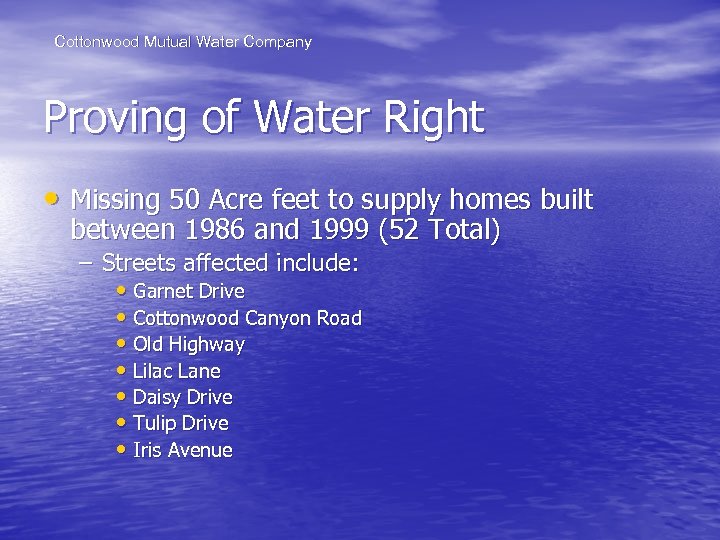 Cottonwood Mutual Water Company

Proving of Water Right

• Missing 50 Acre feet to supply homes built between 1986 and 1999 (52 Total)
  – Streets affected include:
    • Garnet Drive
    • Cottonwood Canyon Road
    • Old Highway
    • Lilac Lane
    • Daisy Drive
    • Tulip Drive
    • Iris Avenue